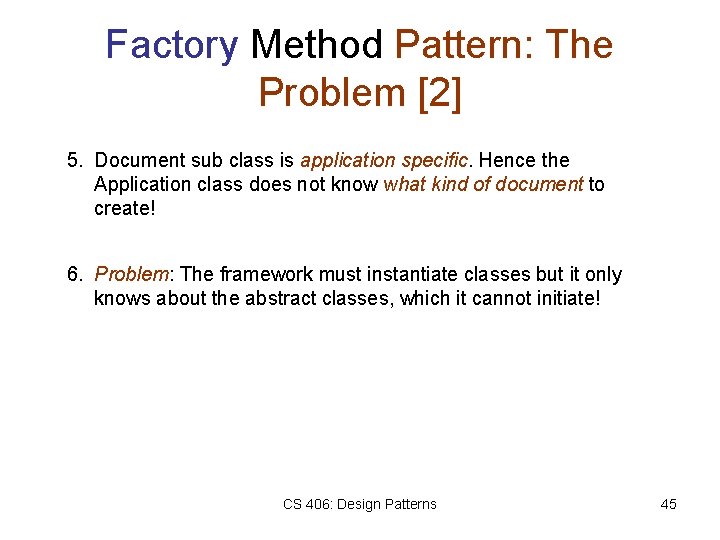 Factory Method Pattern: The Problem [2]

5. Document sub class is application specific. Hence the Application class does not know what kind of document to create!

6. Problem: The framework must instantiate classes but it only knows about the abstract classes, which it cannot initiate!

CS 406: Design Patterns

45